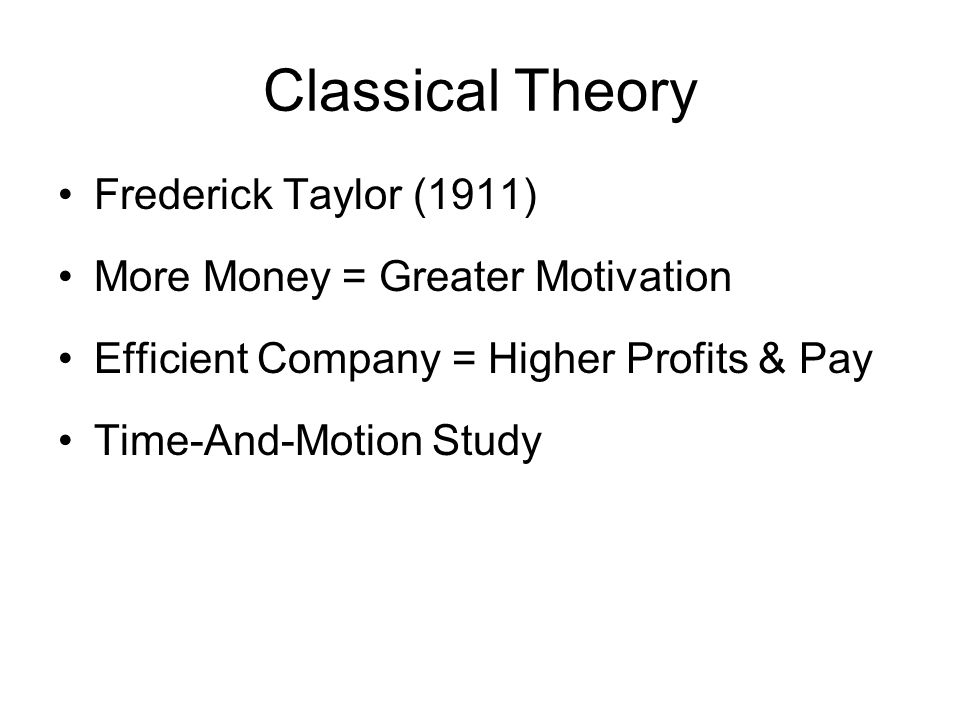 Classical Theory

• Frederick Taylor (1911)

• More Money = Greater Motivation

• Efficient Company = Higher Profits & Pay

• Time-And-Motion Study